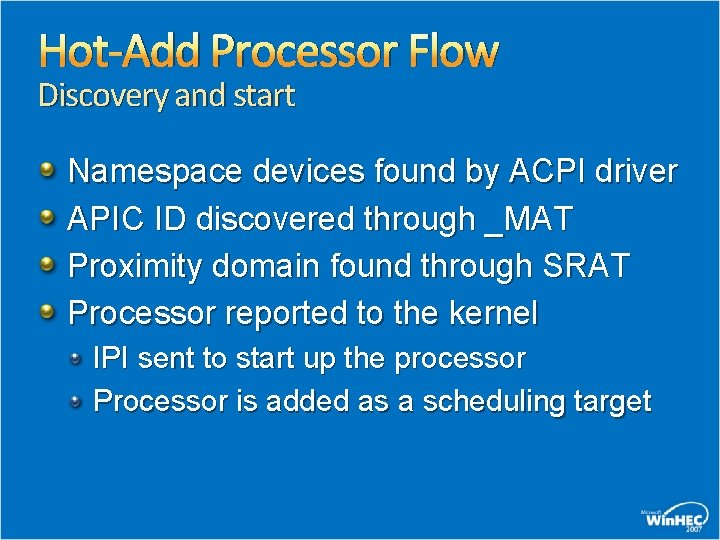 Hot-Add Processor Flow
Discovery and start

Namespace devices found by ACPI driver
APIC ID discovered through _MAT
Proximity domain found through SRAT
Processor reported to the kernel
IPI sent to start up the processor
Processor is added as a scheduling target

Microsoft WinHEC 2007